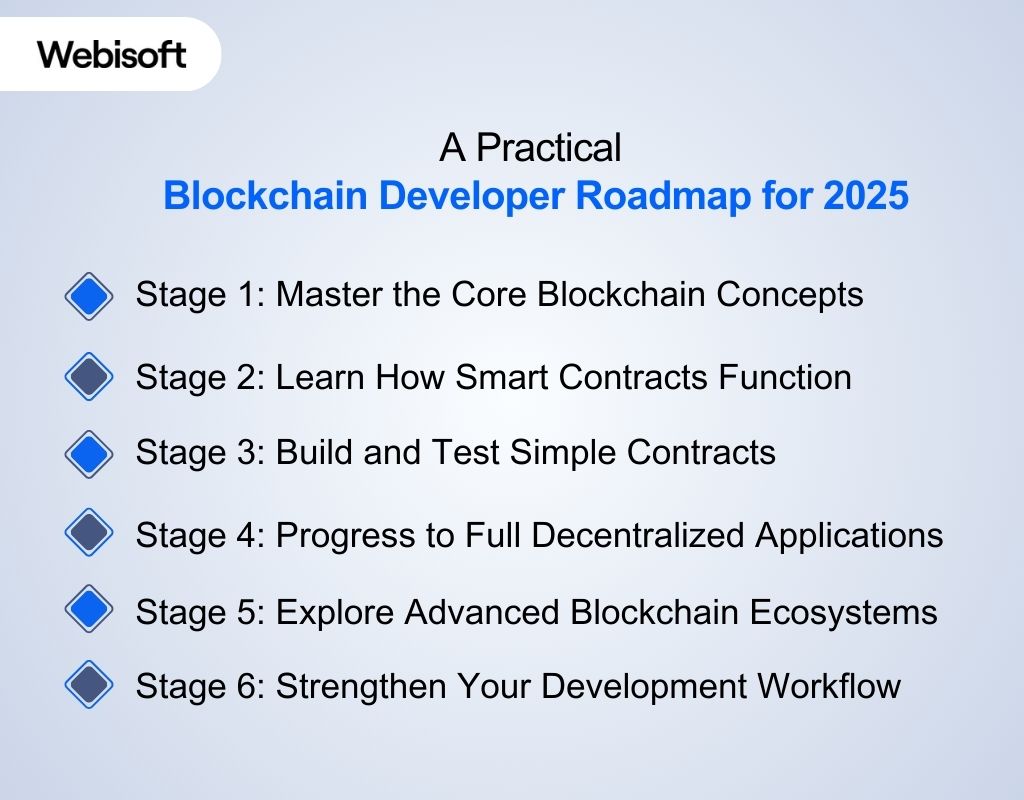 Webisoft

A Practical
Blockchain Developer Roadmap for 2025

Stage 1: Master the Core Blockchain Concepts

Stage 2: Learn How Smart Contracts Function

Stage 3: Build and Test Simple Contracts

Stage 4: Progress to Full Decentralized Applications

Stage 5: Explore Advanced Blockchain Ecosystems

Stage 6: Strengthen Your Development Workflow